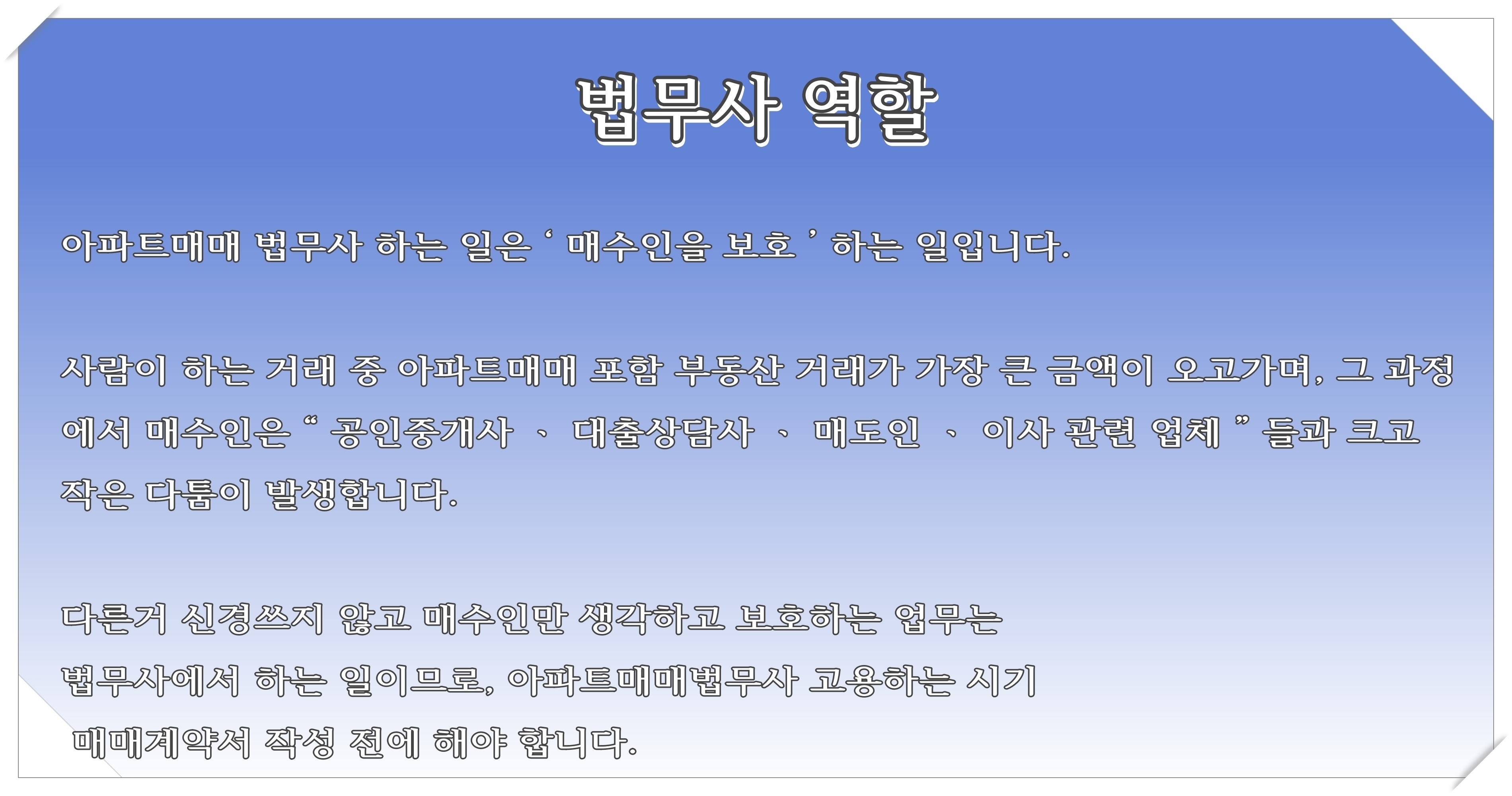 법무사 역할

아파트매매 법무사 하는 일은 ‘ 매수인을 보호 ’ 하는 일입니다.

사람이 하는 거래 중 아파트매매 포함 부동산 거래가 가장 큰 금액이 오고가며, 그 과정에서 매수인은 “ 공인중개사 、 대출상담사 、 매도인 、 이사 관련 업체 ” 들과 크고 작은 다툼이 발생합니다.

다른거 신경쓰지 않고 매수인만 생각하고 보호하는 업무는 법무사에서 하는 일이므로, 아파트매매법무사 고용하는 시기 매매계약서 작성 전에 해야 합니다.